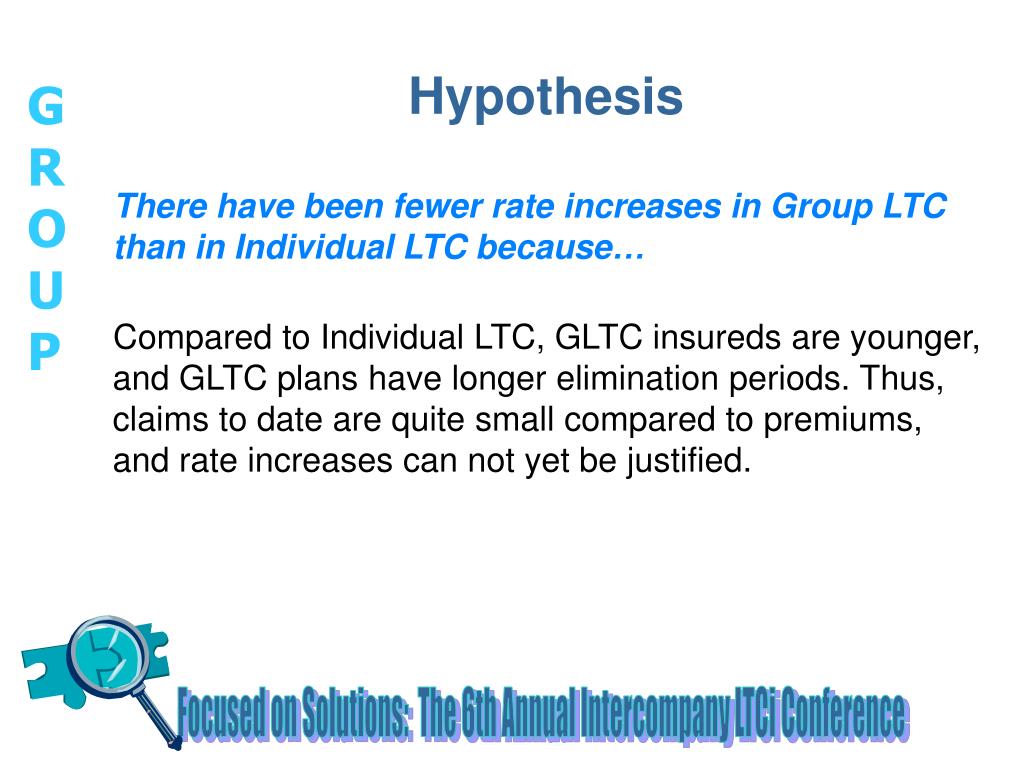 G
R
O
U
P

Hypothesis

There have been fewer rate increases in Group LTC than in Individual LTC because…

Compared to Individual LTC, GLTC insureds are younger, and GLTC plans have longer elimination periods. Thus, claims to date are quite small compared to premiums, and rate increases can not yet be justified.

Focused on Solutions: The 6th Annual Intercompany LTCi Conference